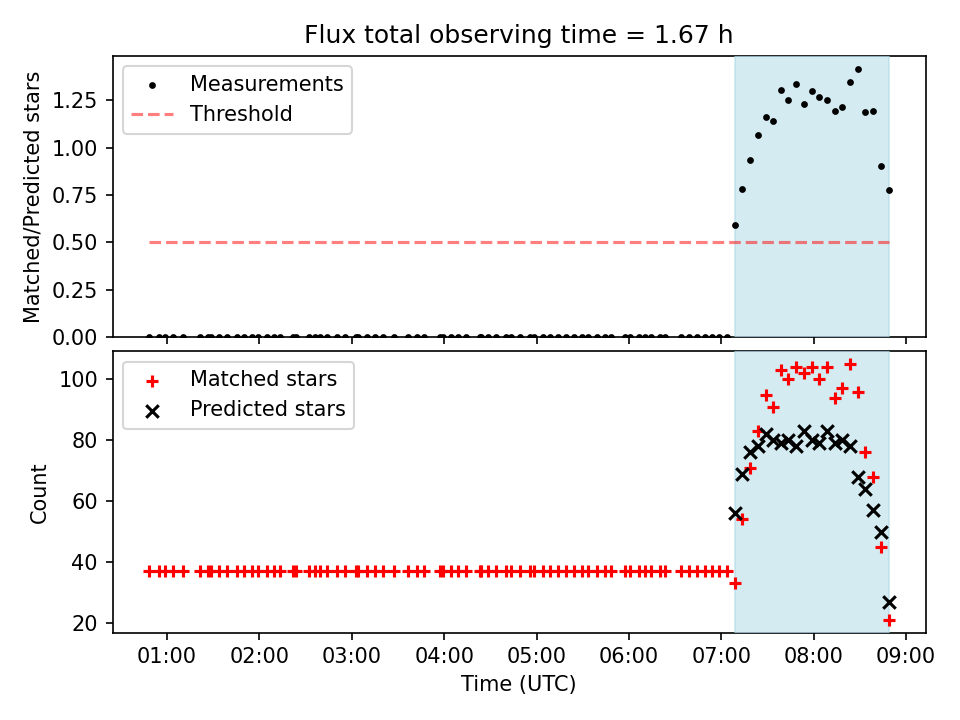 Flux total observing time = 1.67 h

Measurements
Threshold

Matched/Predicted stars

1.25
1.00
0.75
0.50
0.25
0.00

Matched stars
Predicted stars

Count

100
80
60
40
20

01:00 02:00 03:00 04:00 05:00 06:00 07:00 08:00 09:00

Time (UTC)